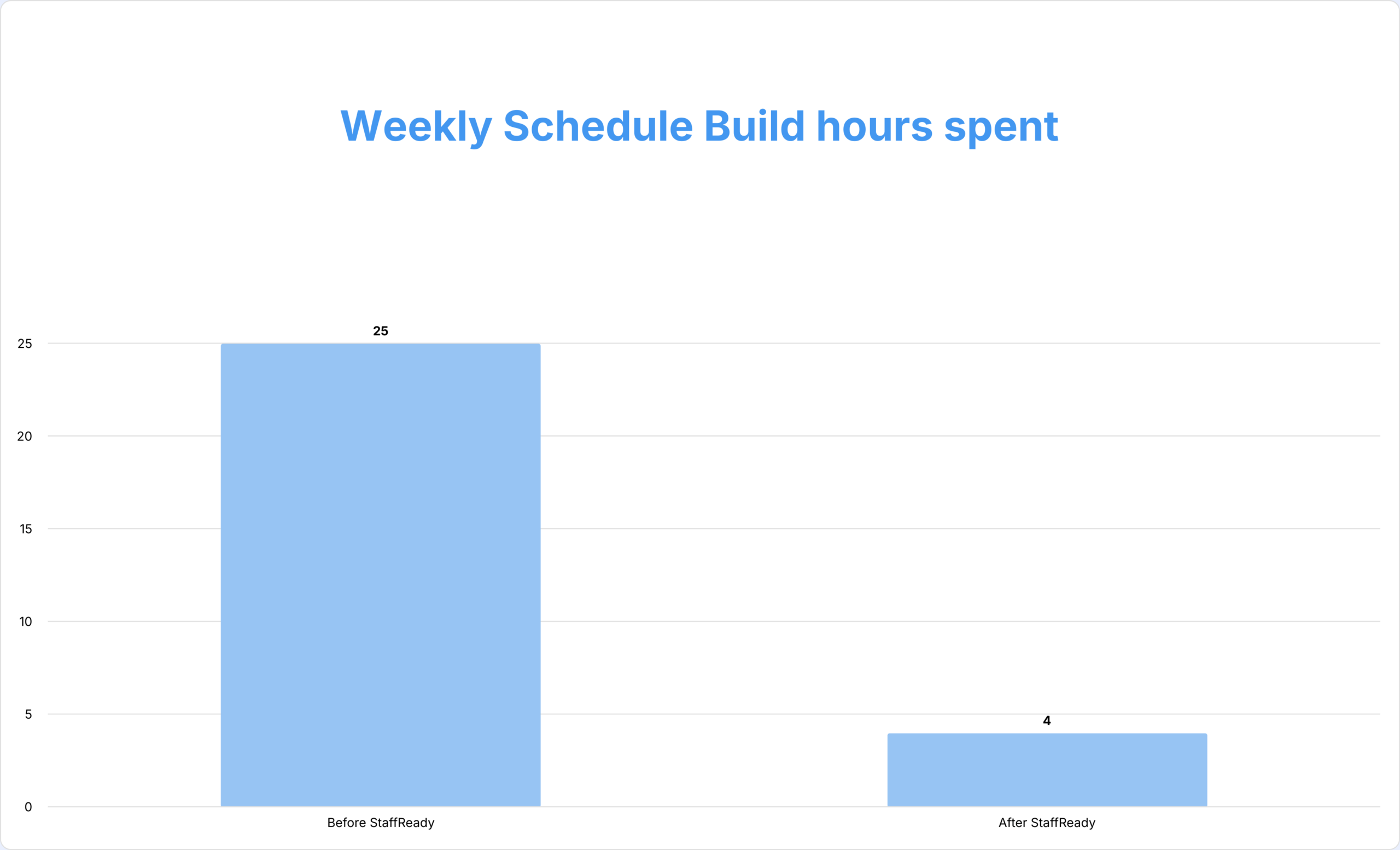 Weekly Schedule Build hours spent

25
20
15
10
5
0

25
4

Before StaffReady
After StaffReady